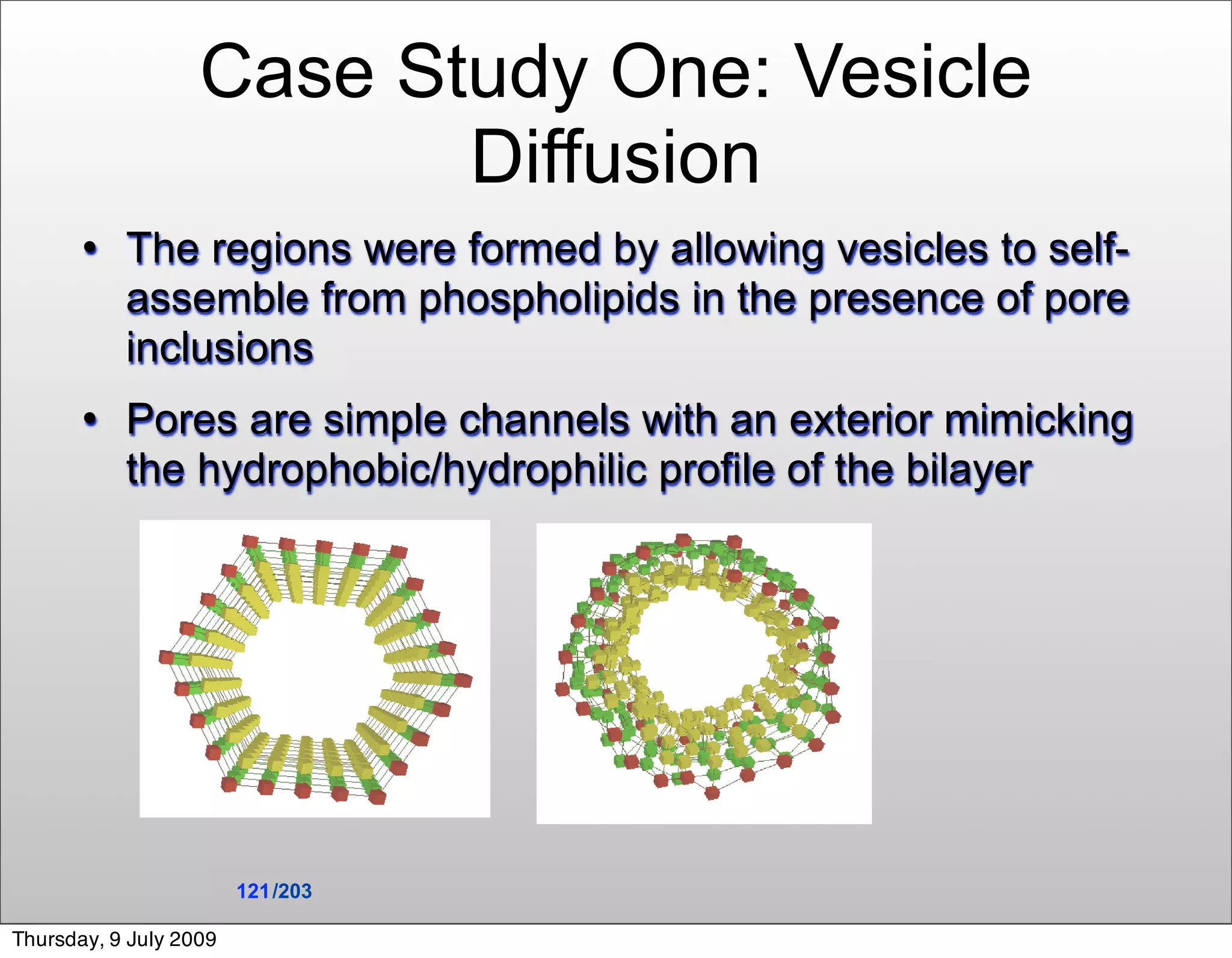 Case Study One: Vesicle Diffusion

• The regions were formed by allowing vesicles to self-assemble from phospholipids in the presence of pore inclusions

• Pores are simple channels with an exterior mimicking the hydrophobic/hydrophilic profile of the bilayer

121/203

Thursday, 9 July 2009